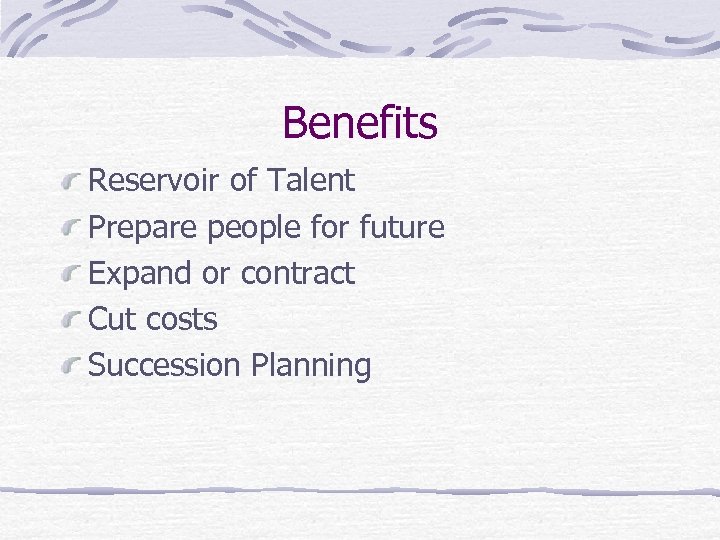 Benefits

Reservoir of Talent
Prepare people for future
Expand or contract
Cut costs
Succession Planning